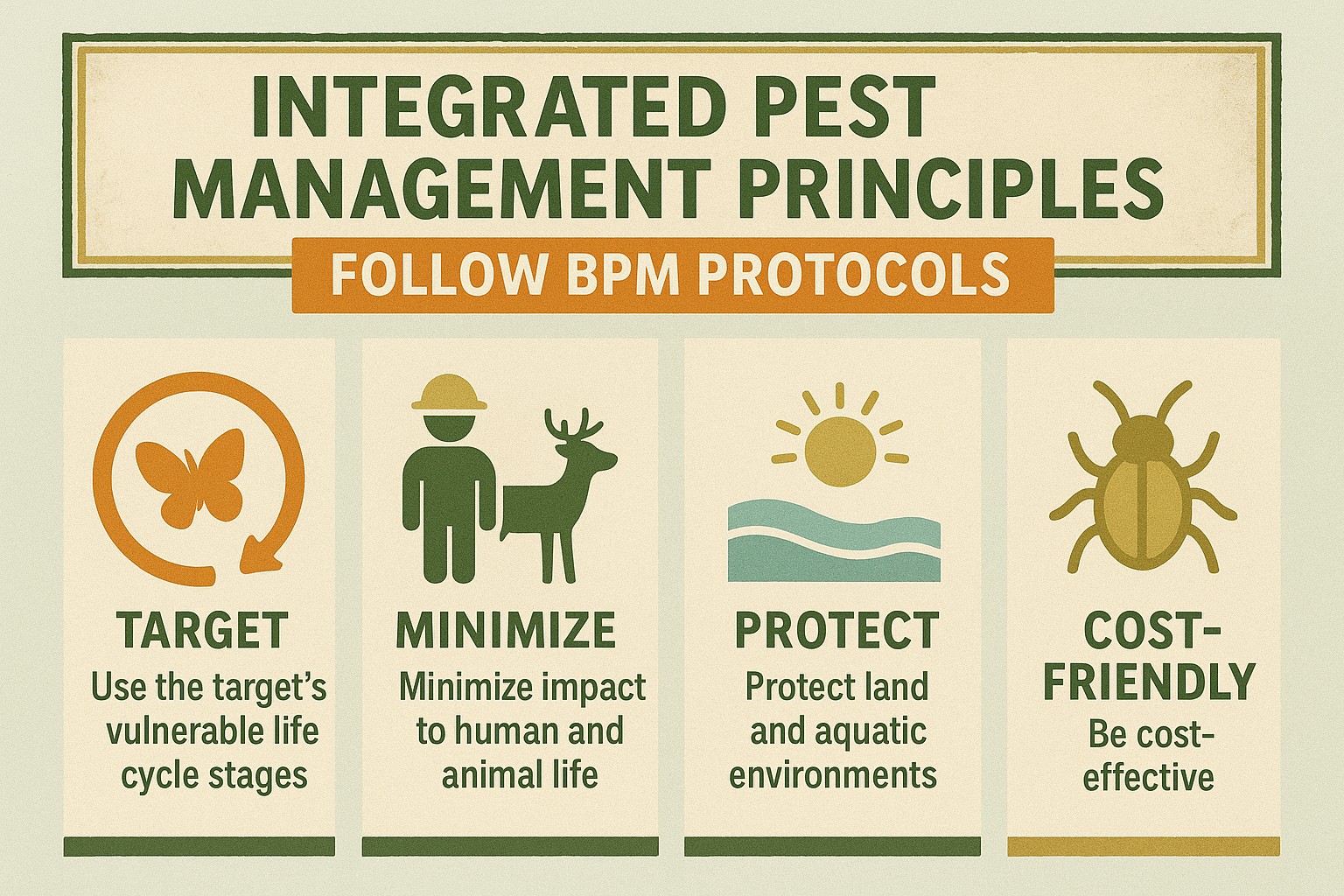 INTEGRATED PEST MANAGEMENT PRINCIPLES

FOLLOW BPM PROTOCOLS

TARGET
Use the target's vulnerable life cycle stages

MINIMIZE
Minimize impact to human and animal life

PROTECT
Protect land and aquatic environments

COST-FRIENDLY
Be cost-effective